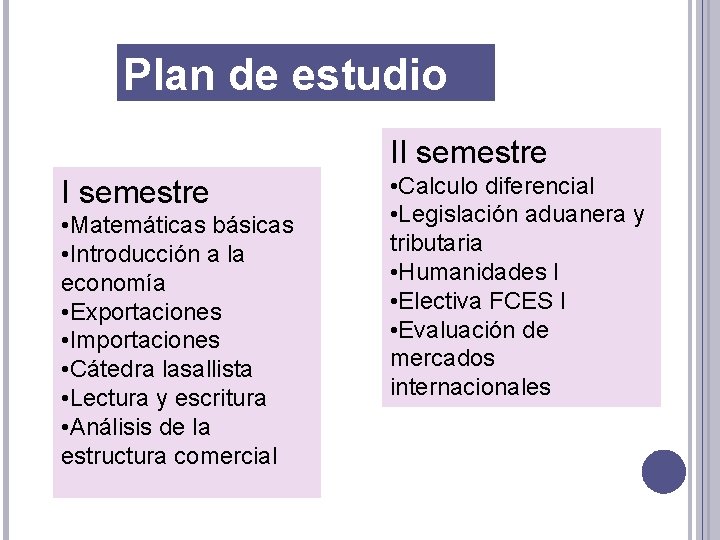 Plan de estudio

I semestre
•Matemáticas básicas
•Introducción a la economía
•Exportaciones
•Importaciones
•Cátedra lasallista
•Lectura y escritura
•Análisis de la estructura comercial

II semestre
•Calculo diferencial
•Legislación aduanera y tributaria
•Humanidades I
•Electiva FCES I
•Evaluación de mercados internacionales